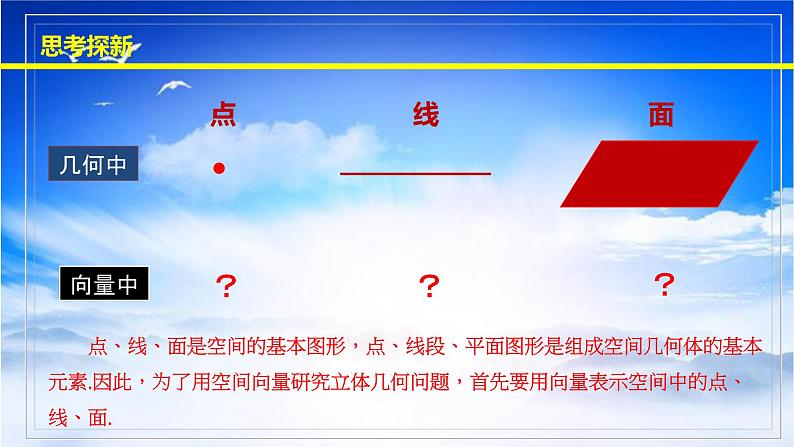 思考探新

点 线 面

几何中

向量中 ？ ？ ？

点、线、面是空间的基本图形，点、线段、平面图形是组成空间几何体的基本元素.因此，为了用空间向量研究立体几何问题，首先要用向量表示空间中的点、线、面.